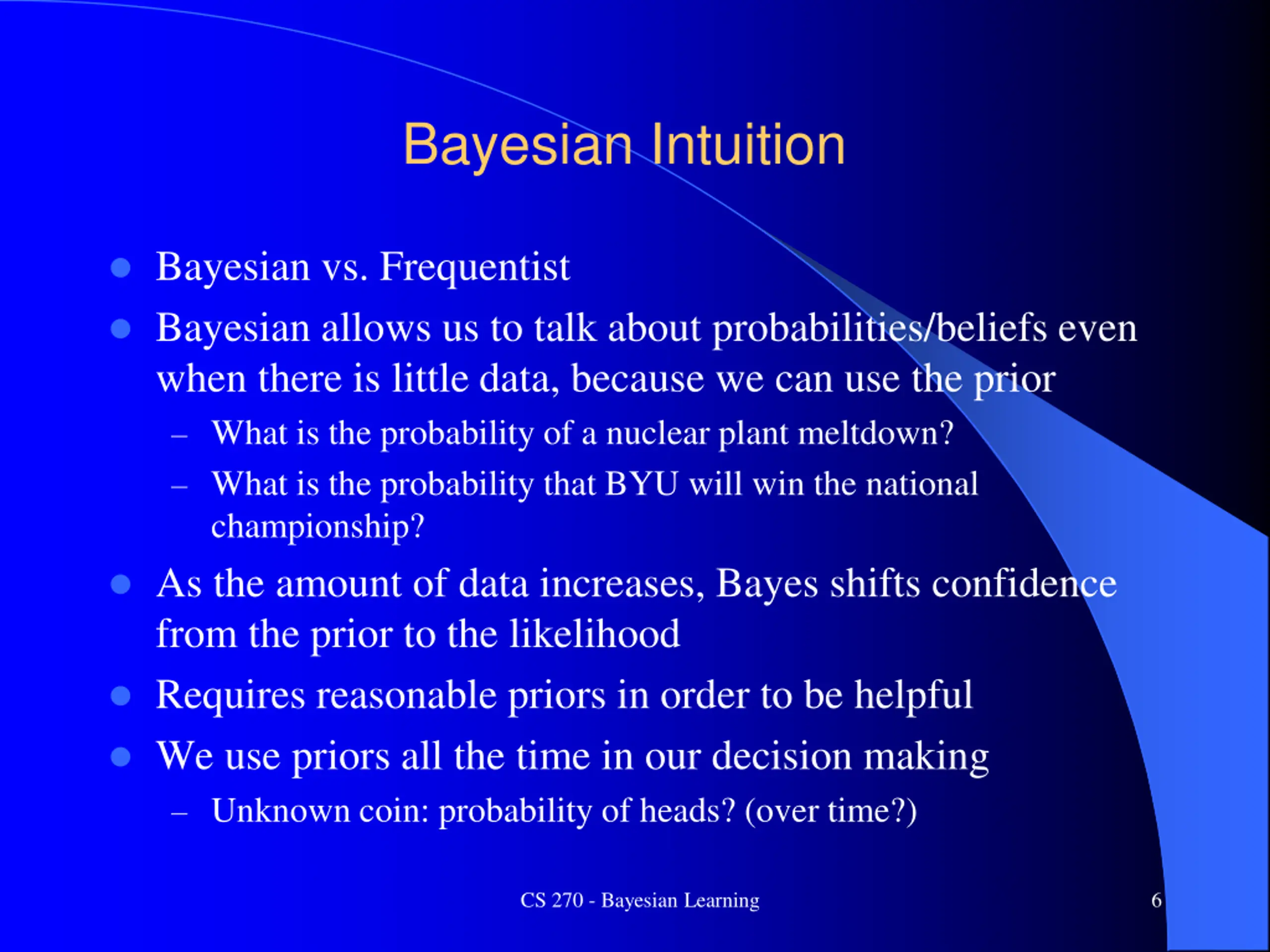 Bayesian Intuition

- Bayesian vs. Frequentist
- Bayesian allows us to talk about probabilities/beliefs even when there is little data, because we can use the prior
  – What is the probability of a nuclear plant meltdown?
  – What is the probability that BYU will win the national championship?
- As the amount of data increases, Bayes shifts confidence from the prior to the likelihood
- Requires reasonable priors in order to be helpful
- We use priors all the time in our decision making
  – Unknown coin: probability of heads? (over time?)

CS 270 - Bayesian Learning

6